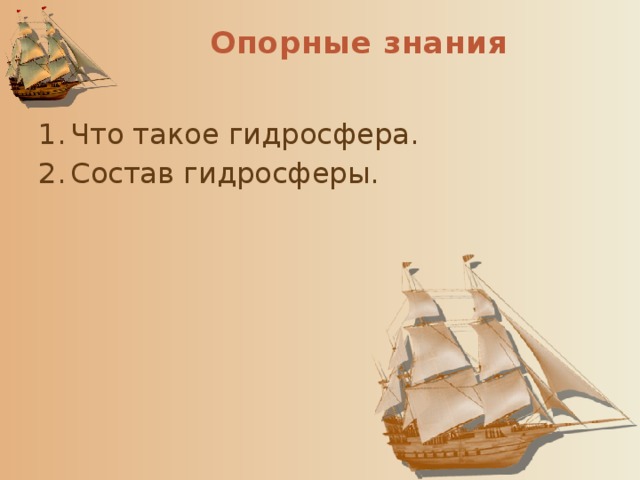 Опорные знания

1. Что такое гидросфера.
2. Состав гидросферы.